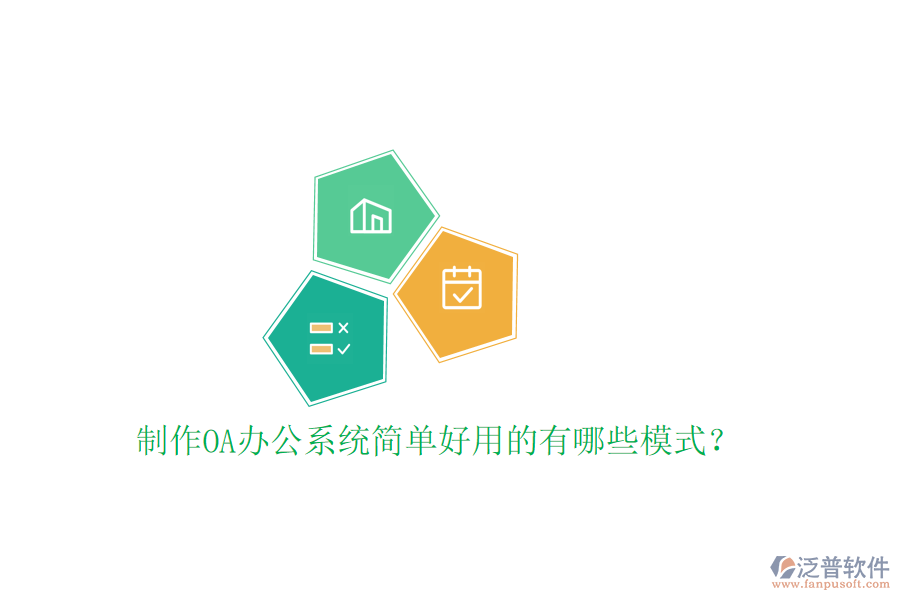 制作OA办公系统简单好用的有哪些模式？

泛普软件
www.fanpusoft.com